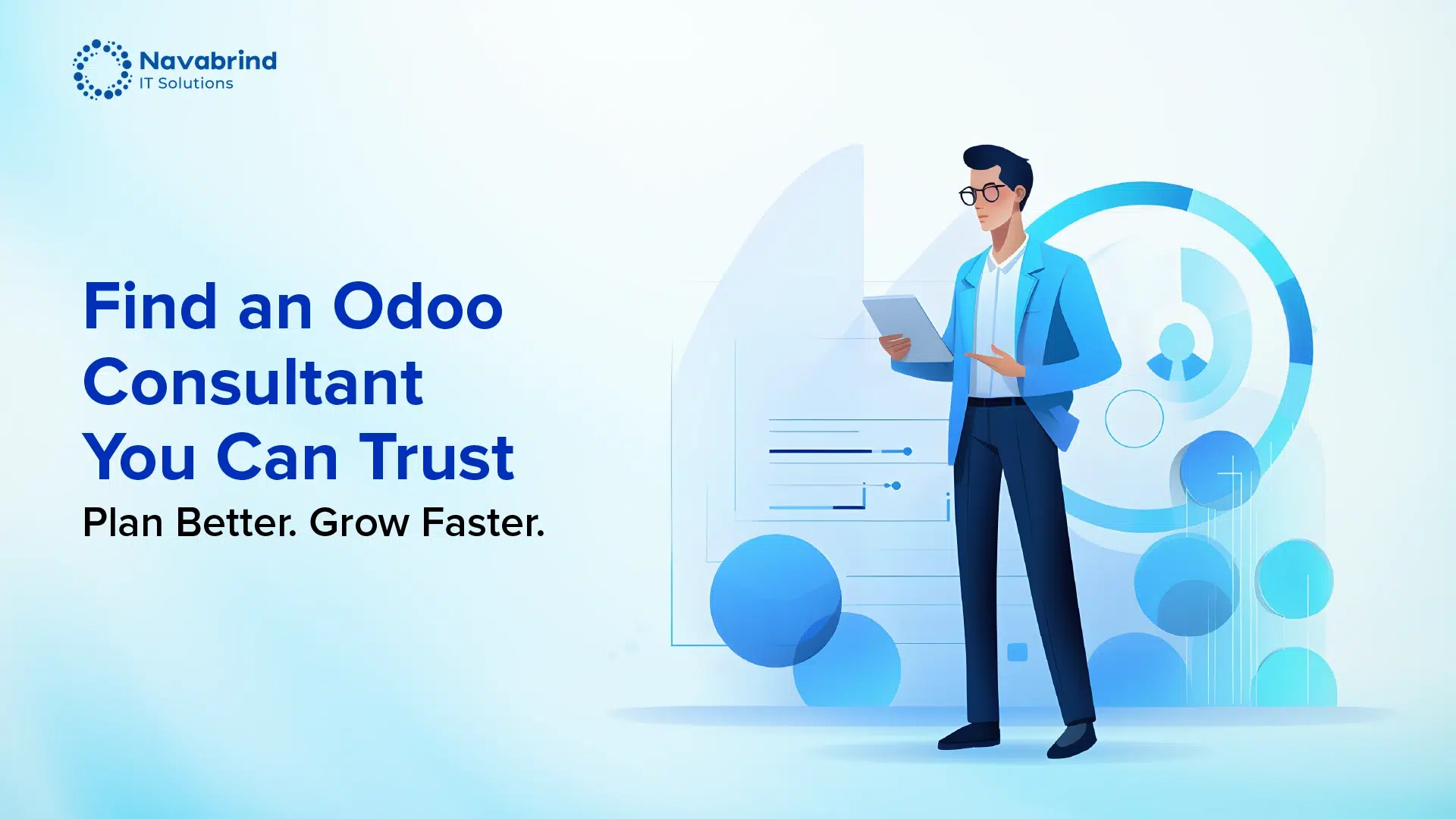 Navabrind
IT Solutions

Find an Odoo Consultant You Can Trust

Plan Better. Grow Faster.